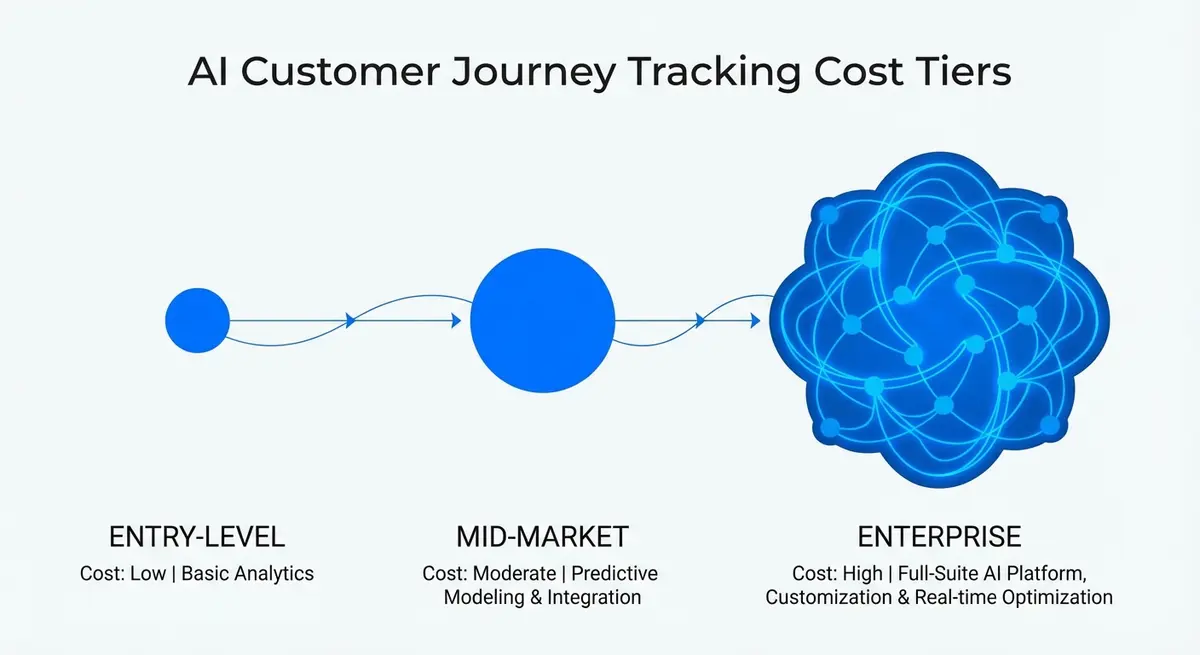 AI Customer Journey Tracking Cost Tiers

ENTRY-LEVEL
Cost: Low | Basic Analytics

MID-MARKET
Cost: Moderate | Predictive Modeling & Integration

ENTERPRISE
Cost: High | Full-Suite AI Platform, Customization & Real-time Optimization